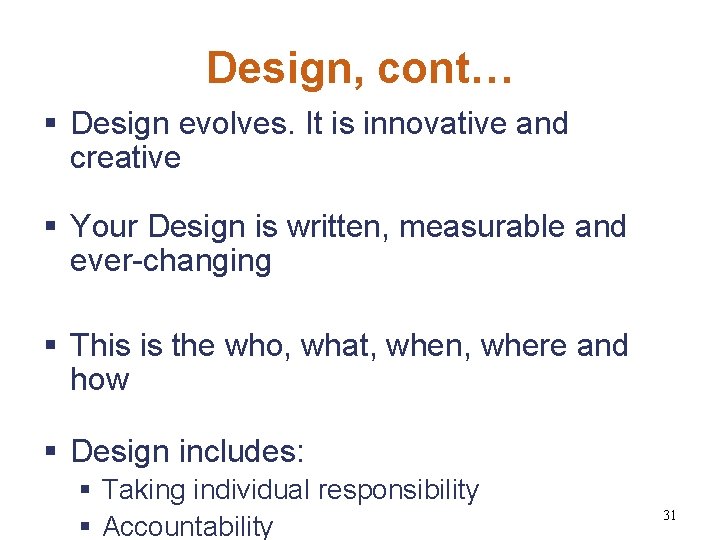 Design, cont…

• Design evolves. It is innovative and creative

• Your Design is written, measurable and ever-changing

• This is the who, what, when, where and how

• Design includes:

• Taking individual responsibility

• Accountability

31